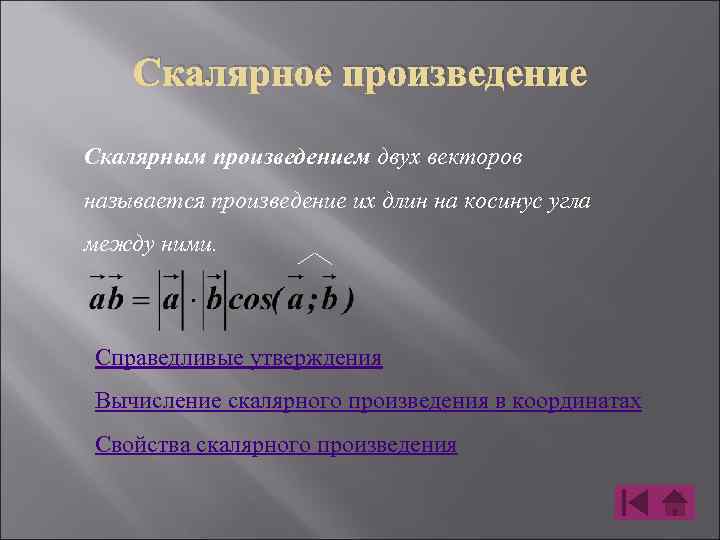 Скалярное произведение

Скалярным произведением двух векторов называется произведение их длин на косинус угла между ними.

$\vec{a}\vec{b} = |\vec{a}| \cdot |\vec{b}| cos(\widehat{\vec{a};\vec{b}})$

Справедливые утверждения

Вычисление скалярного произведения в координатах

Свойства скалярного произведения